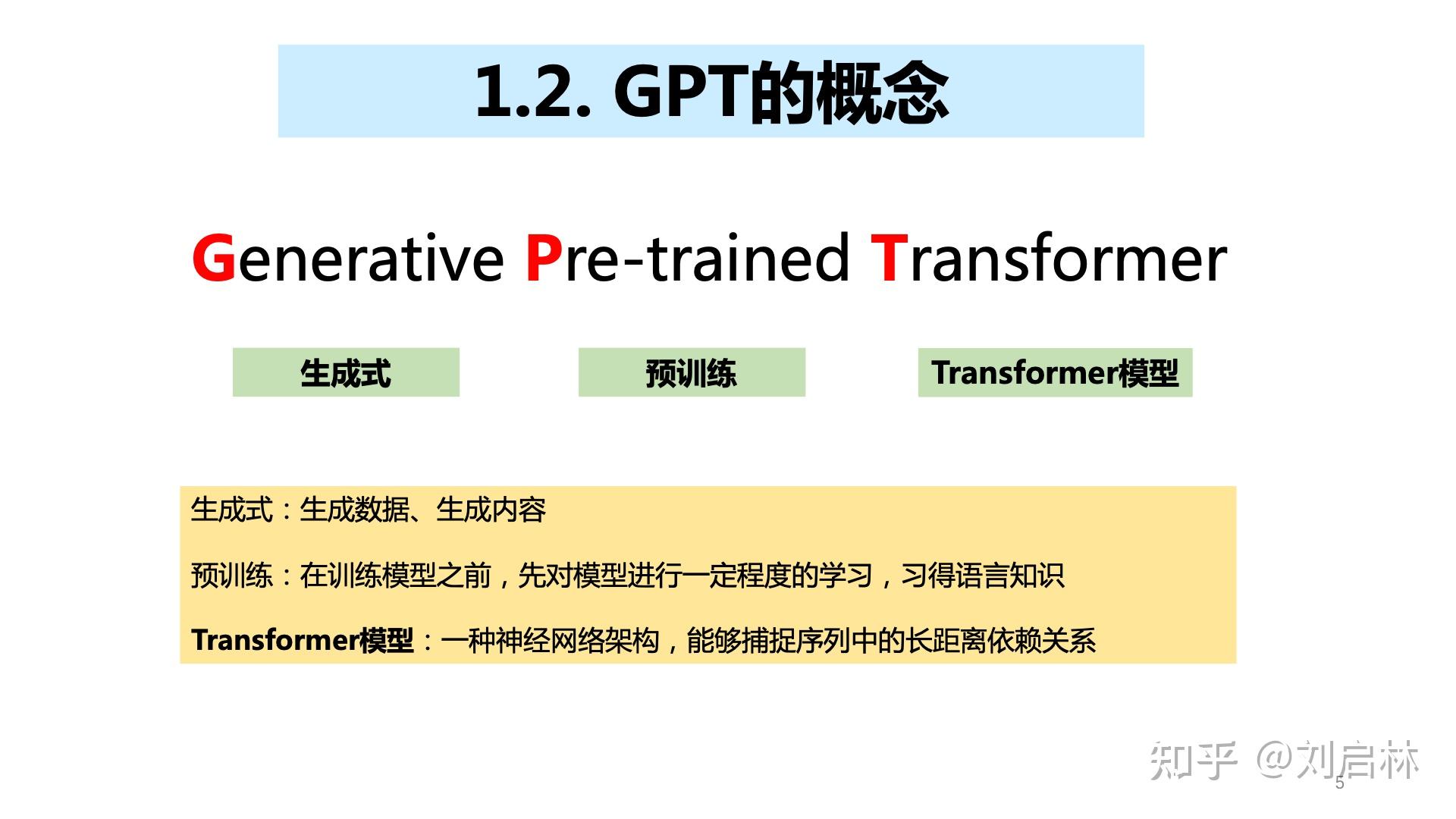 1.2. GPT的概念

Generative Pre-trained Transformer

生成式

预训练

Transformer模型

生成式：生成数据、生成内容

预训练：在训练模型之前，先对模型进行一定程度的学习，习得语言知识

Transformer模型：一种神经网络架构，能够捕捉序列中的长距离依赖关系

知乎 @刘启林

5